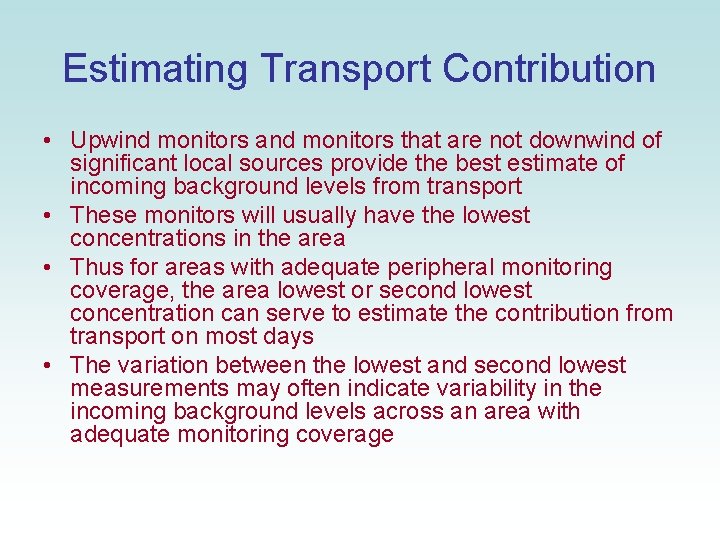 Estimating Transport Contribution

• Upwind monitors and monitors that are not downwind of significant local sources provide the best estimate of incoming background levels from transport
• These monitors will usually have the lowest concentrations in the area
• Thus for areas with adequate peripheral monitoring coverage, the area lowest or second lowest concentration can serve to estimate the contribution from transport on most days
• The variation between the lowest and second lowest measurements may often indicate variability in the incoming background levels across an area with adequate monitoring coverage